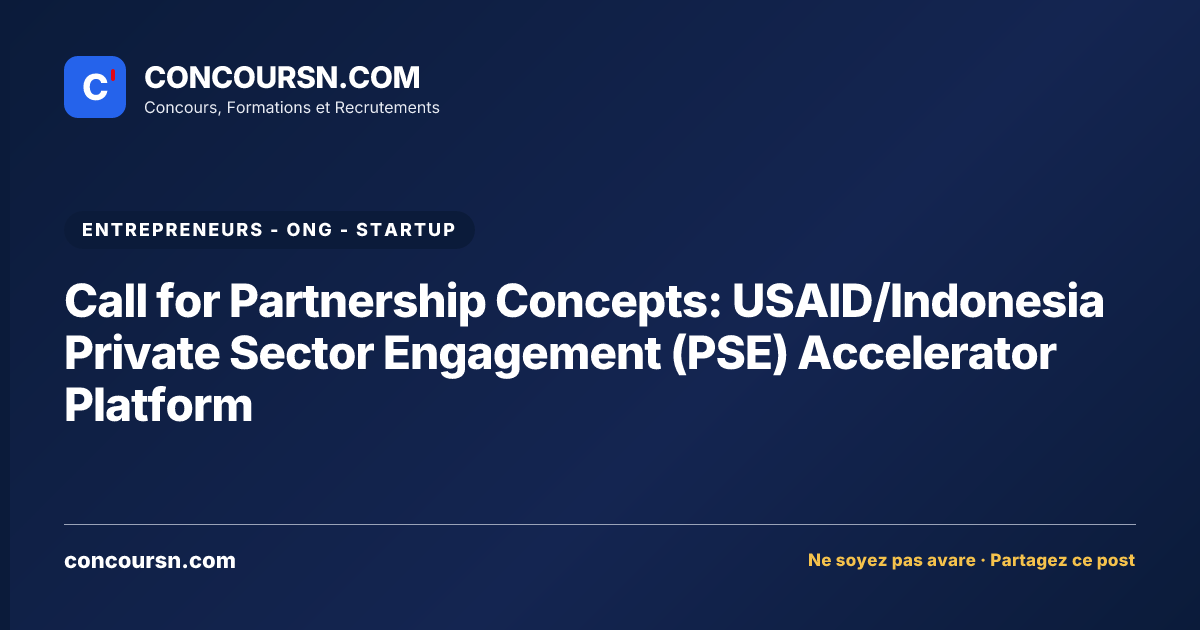 C'

CONCOURSN.COM
Concours, Formations et Recrutements

ENTREPRENEURS - ONG - STARTUP

Call for Partnership Concepts: USAID/Indonesia Private Sector Engagement (PSE) Accelerator Platform

concoursn.com

Ne soyez pas avare · Partagez ce post